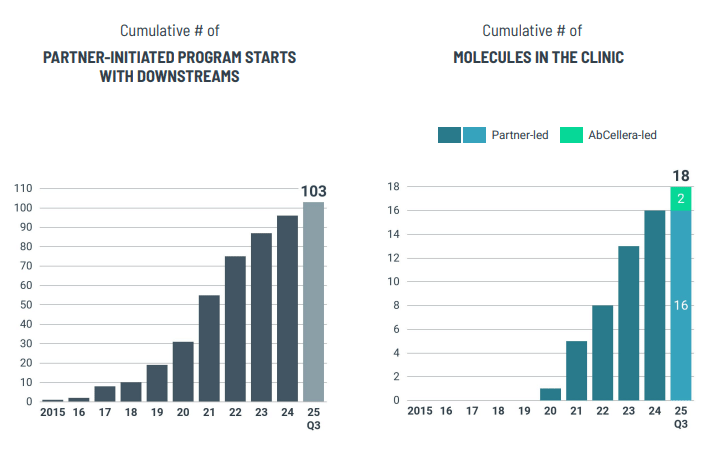 Cumulative # of

PARTNER-INITIATED PROGRAM STARTS WITH DOWNSTREAMS

110
100
90
80
70
60
50
40
30
20
10
0

103

2015 16 17 18 19 20 21 22 23 24 25 Q3

Cumulative # of

MOLECULES IN THE CLINIC

Partner-led AbCellera-led

18
16
14
12
10
8
6
4
2
0

18
2
16

2015 16 17 18 19 20 21 22 23 24 25 Q3